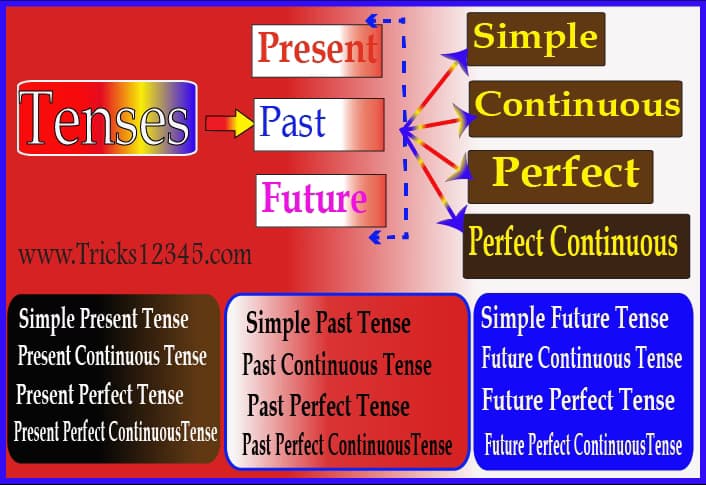 Tenses

Present

Past

Future

Simple

Continuous

Perfect

Perfect Continuous

www.Tricks12345.com

Simple Present Tense
Present Continuous Tense
Present Perfect Tense
Present Perfect ContinuousTense

Simple Past Tense
Past Continuous Tense
Past Perfect Tense
Past Perfect ContinuousTense

Simple Future Tense
Future Continuous Tense
Future Perfect Tense
Future Perfect ContinuousTense